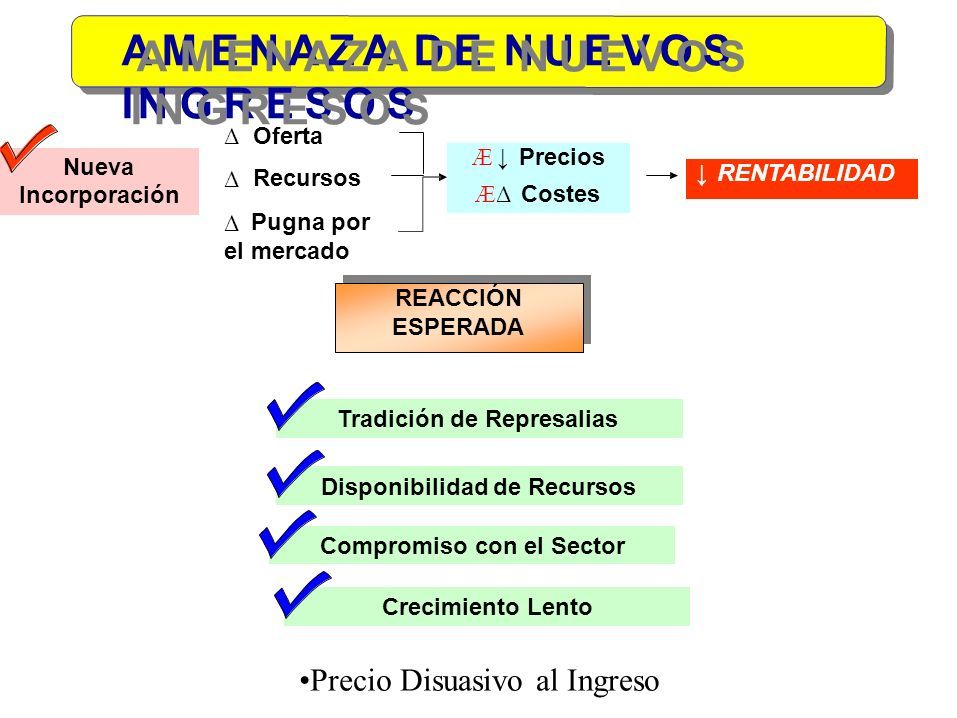 AMENAZA DE NUEVOS INGRESOS

Nueva Incorporación

∆ Oferta

∆ Recursos

∆ Pugna por el mercado

Æ ↓ Precios

Æ∆ Costes

↓ RENTABILIDAD

REACCIÓN ESPERADA

Tradición de Represalias

Disponibilidad de Recursos

Compromiso con el Sector

Crecimiento Lento

•Precio Disuasivo al Ingreso